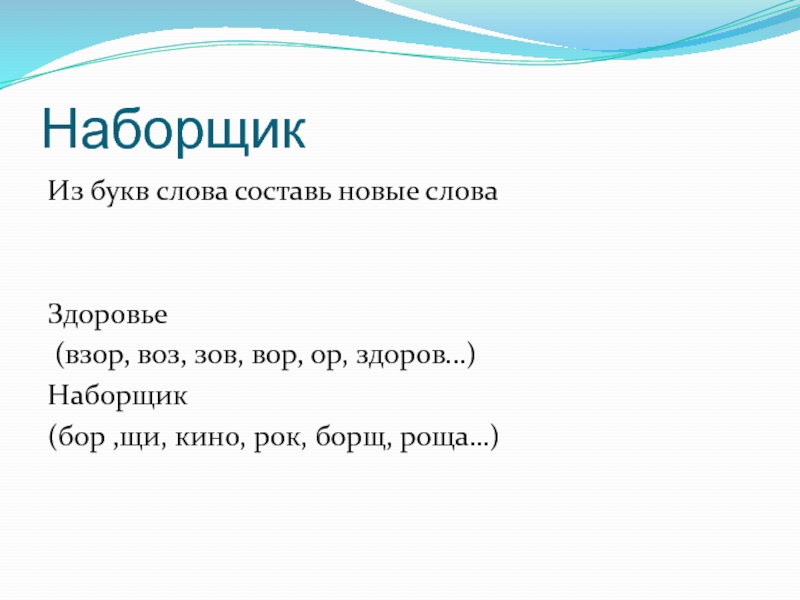 Наборщик

Из букв слова составь новые слова

Здоровье
(взор, воз, зов, вор, ор, здоров…)
Наборщик
(бор ,щи, кино, рок, борщ, роща…)